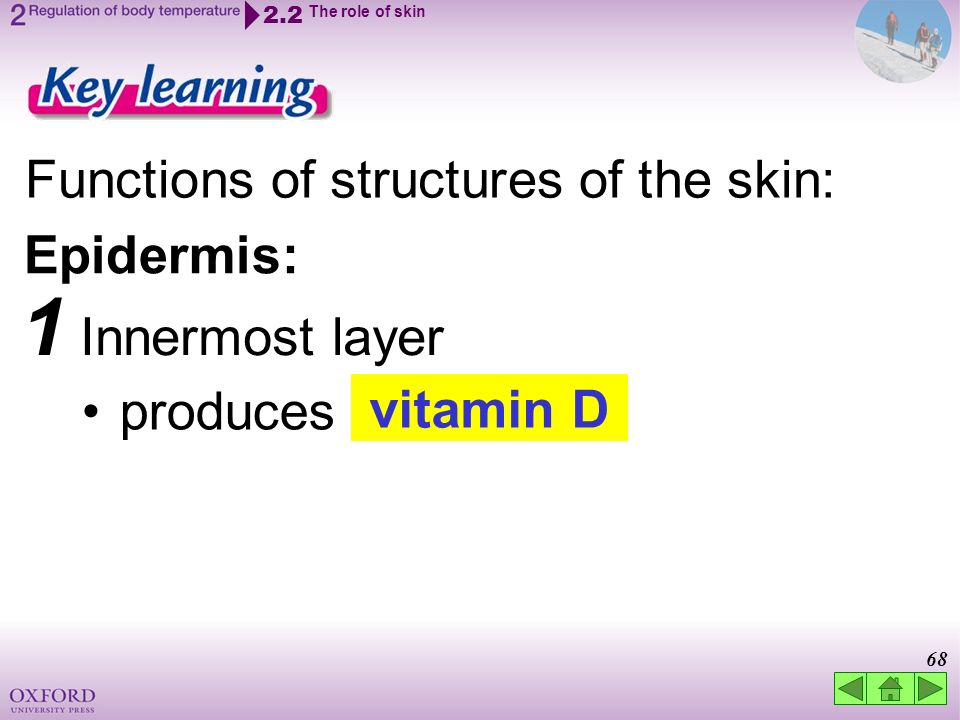 2 Regulation of body temperature 2.2 The role of skin

Key learning

Functions of structures of the skin:

Epidermis:

1 Innermost layer

• produces vitamin D

68

OXFORD
UNIVERSITY PRESS